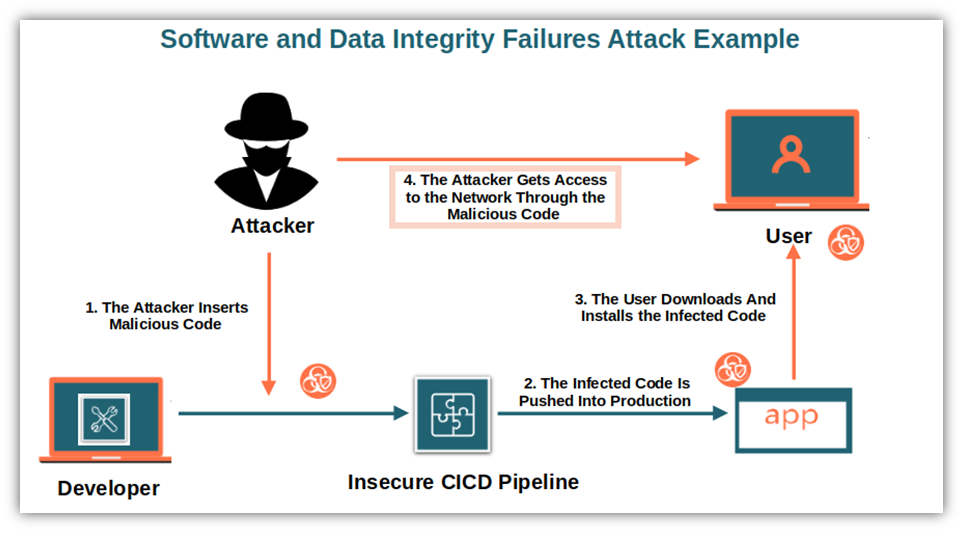 Software and Data Integrity Failures Attack Example

Attacker

4. The Attacker Gets Access to the Network Through the Malicious Code

User

1. The Attacker Inserts Malicious Code

3. The User Downloads And Installs the Infected Code

2. The Infected Code Is Pushed Into Production

app

Developer

Insecure CICD Pipeline